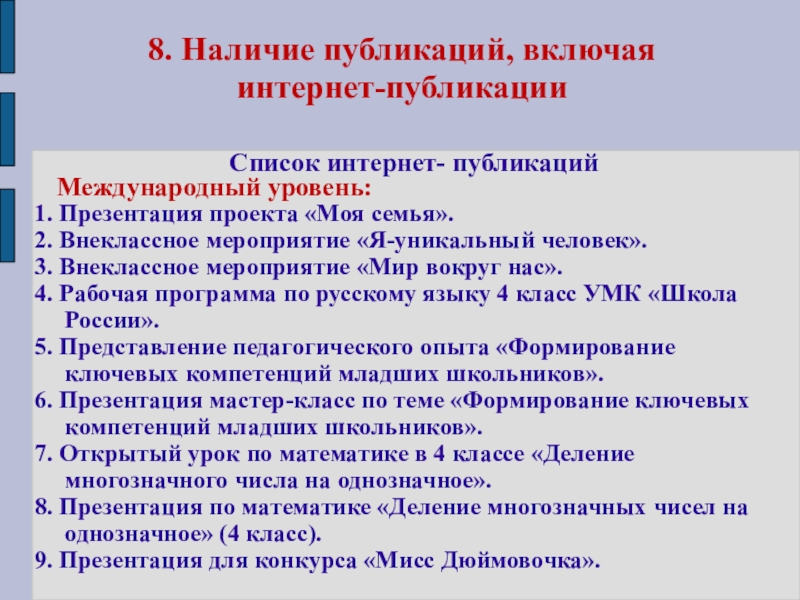 8. Наличие публикаций, включая интернет-публикации

Список интернет- публикаций
Международный уровень:
1. Презентация проекта «Моя семья».
2. Внеклассное мероприятие «Я-уникальный человек».
3. Внеклассное мероприятие «Мир вокруг нас».
4. Рабочая программа по русскому языку 4 класс УМК «Школа России».
5. Представление педагогического опыта «Формирование ключевых компетенций младших школьников».
6. Презентация мастер-класс по теме «Формирование ключевых компетенций младших школьников».
7. Открытый урок по математике в 4 классе «Деление многозначного числа на однозначное».
8. Презентация по математике «Деление многозначных чисел на однозначное» (4 класс).
9. Презентация для конкурса «Мисс Дюймовочка».